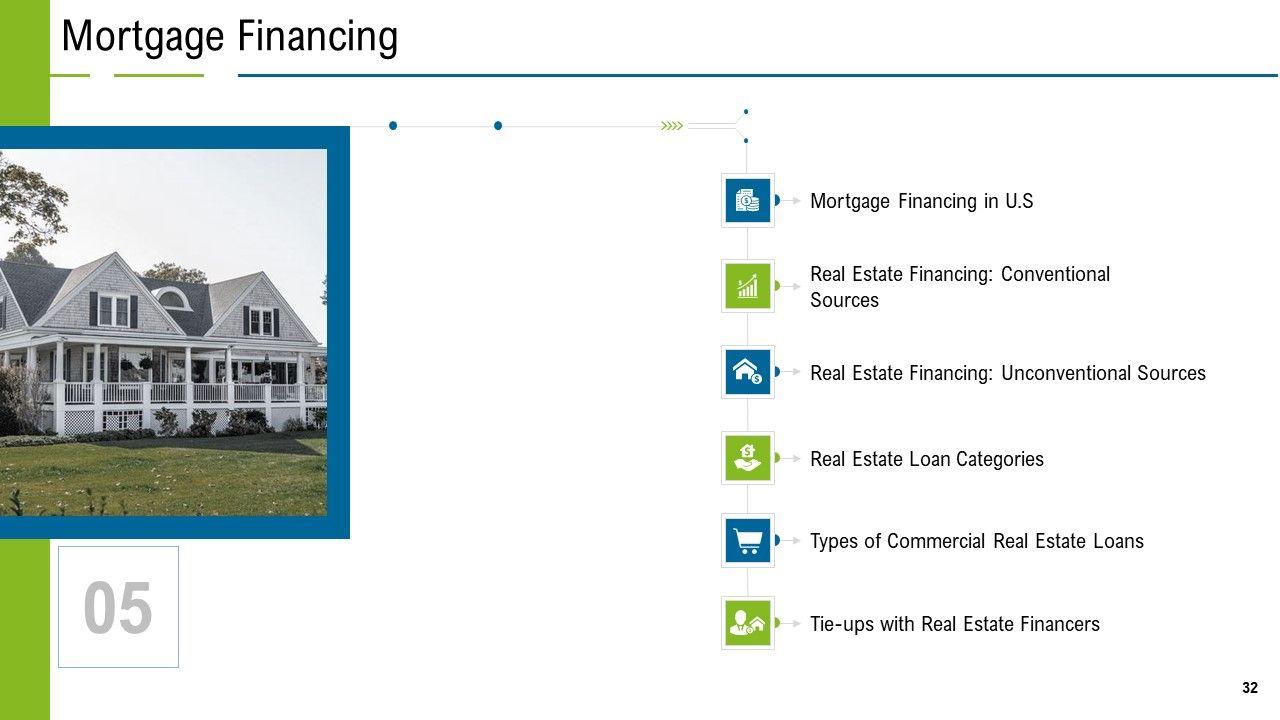 Mortgage Financing

Mortgage Financing in U.S

Real Estate Financing: Conventional Sources

Real Estate Financing: Unconventional Sources

Real Estate Loan Categories

Types of Commercial Real Estate Loans

Tie-ups with Real Estate Financers

05

32